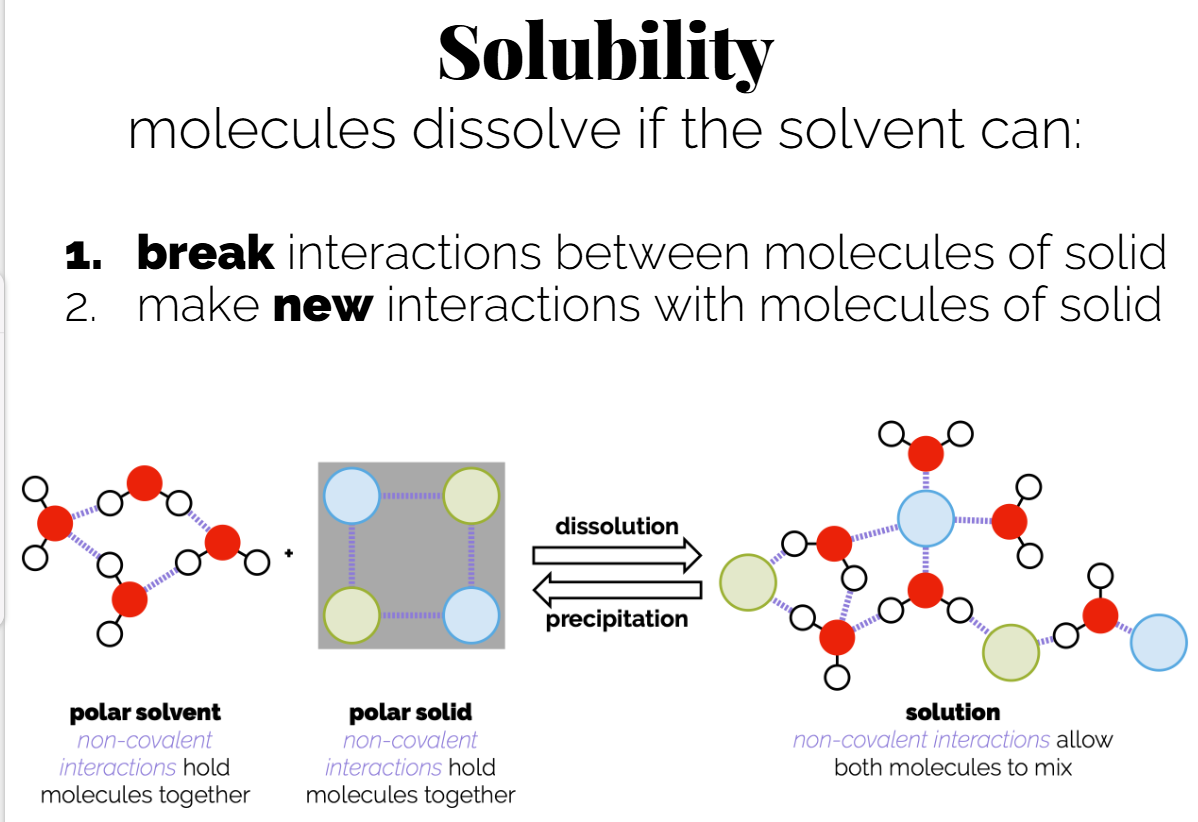 Solubility

molecules dissolve if the solvent can:

1. break interactions between molecules of solid
2. make new interactions with molecules of solid

+

dissolution

precipitation

polar solvent
non-covalent interactions hold molecules together

polar solid
non-covalent interactions hold molecules together

solution
non-covalent interactions allow both molecules to mix